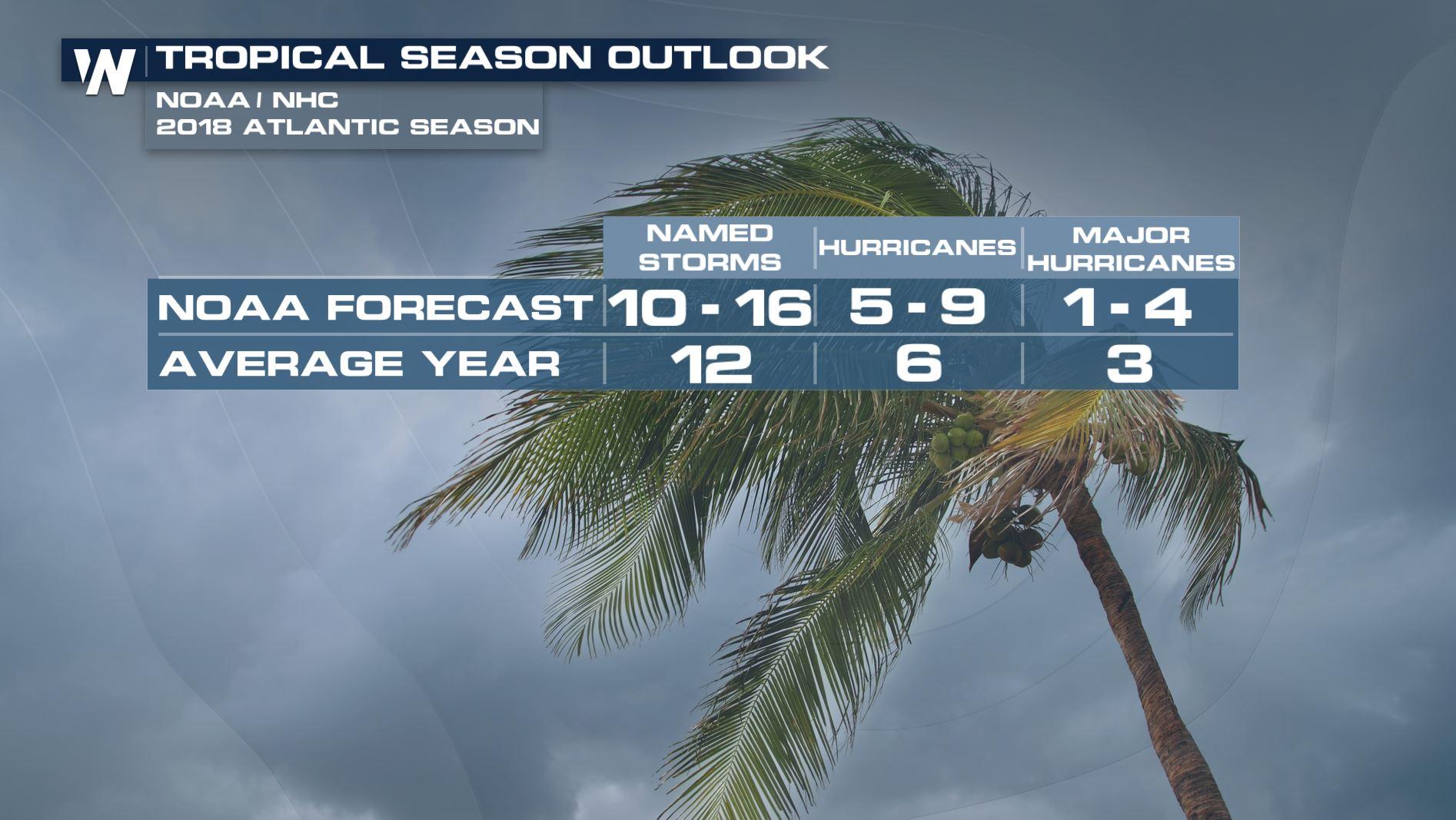 W TROPICAL SEASON OUTLOOK
NOAA / NHC
2018 ATLANTIC SEASON

| | NAMED STORMS | HURRICANES | MAJOR HURRICANES |
|---|---|---|---|
| NOAA FORECAST | 10 - 16 | 5 - 9 | 1 - 4 |
| AVERAGE YEAR | 12 | 6 | 3 |